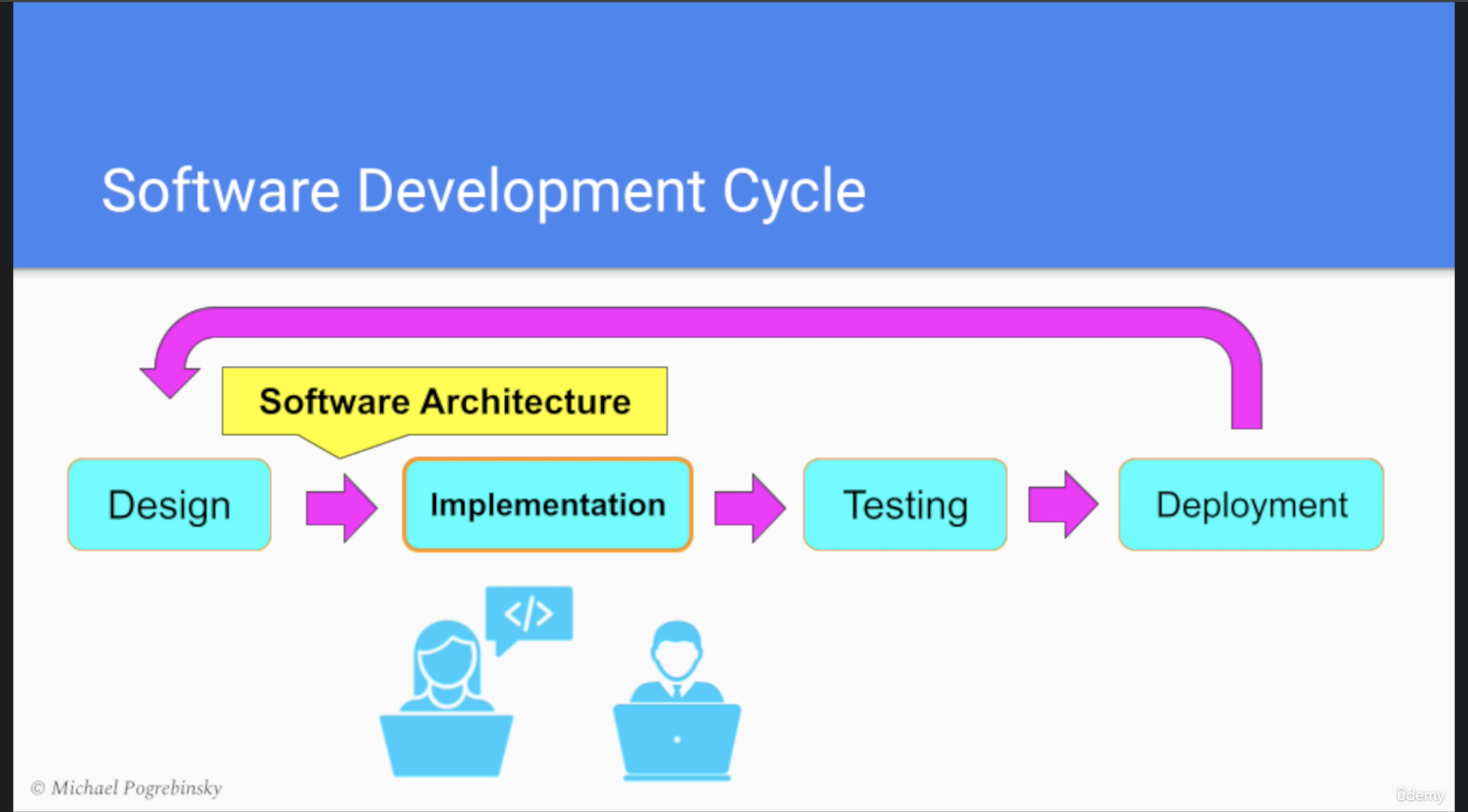 Software Development Cycle

Software Architecture

Design

Implementation

Testing

Deployment

</>

© Michael Pogrebinsky

Udemy